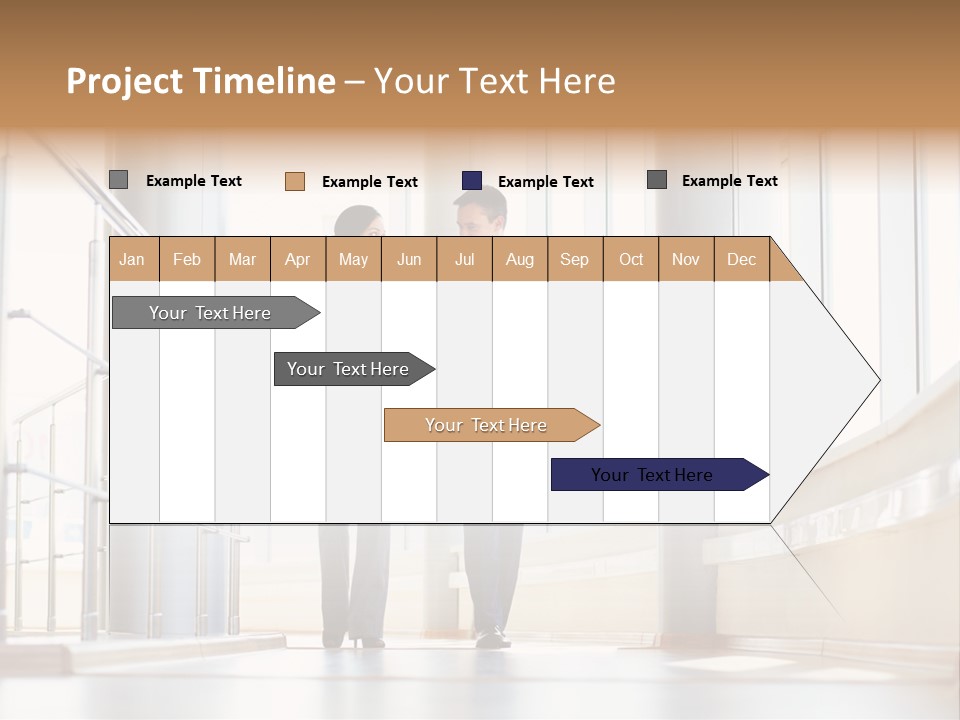 Project Timeline – Your Text Here

Example Text Example Text Example Text Example Text

| Jan | Feb | Mar | Apr | May | Jun | Jul | Aug | Sep | Oct | Nov | Dec |
|---|---|---|---|---|---|---|---|---|---|---|---|

Your Text Here

Your Text Here

Your Text Here

Your Text Here